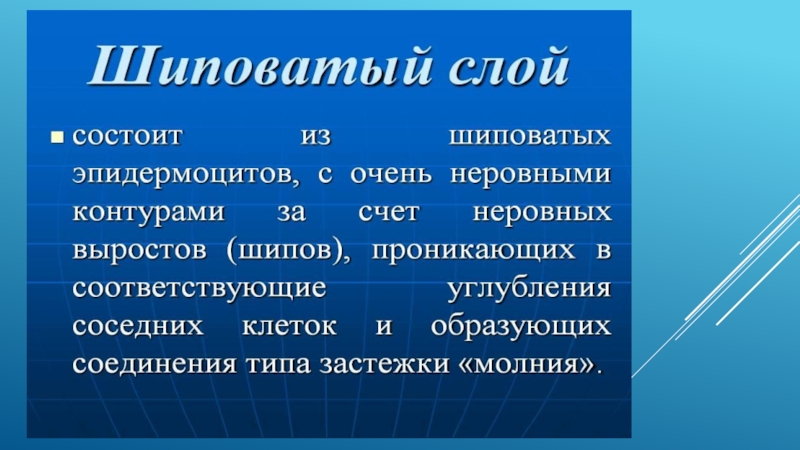 Шиповатый слой

состоит из шиповатых эпидермоцитов, с очень неровными контурами за счет неровных выростов (шипов), проникающих в соответствующие углубления соседних клеток и образующих соединения типа застежки «молния».